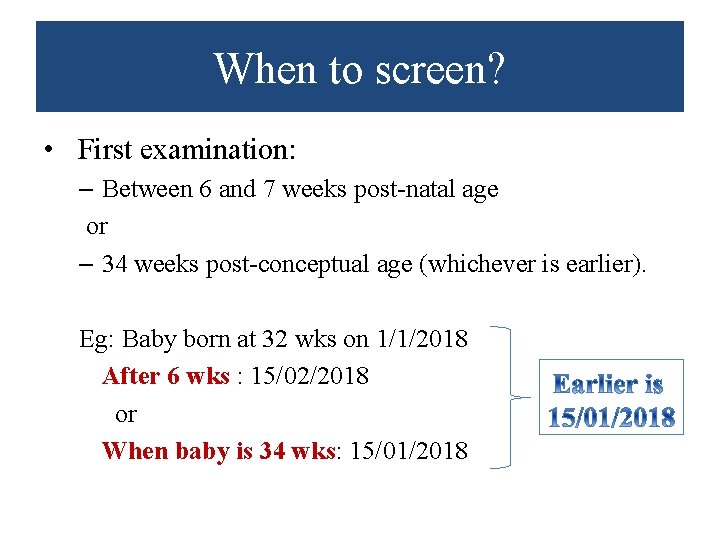 When to screen?

• First examination:
– Between 6 and 7 weeks post-natal age
or
– 34 weeks post-conceptual age (whichever is earlier).

Eg: Baby born at 32 wks on 1/1/2018
After 6 wks : 15/02/2018
or
When baby is 34 wks: 15/01/2018

Earlier is 15/01/2018